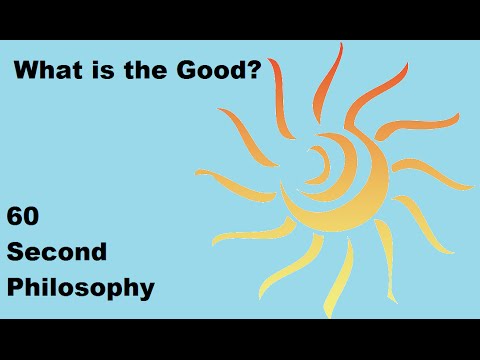 What is the Good?

60
Second
Philosophy